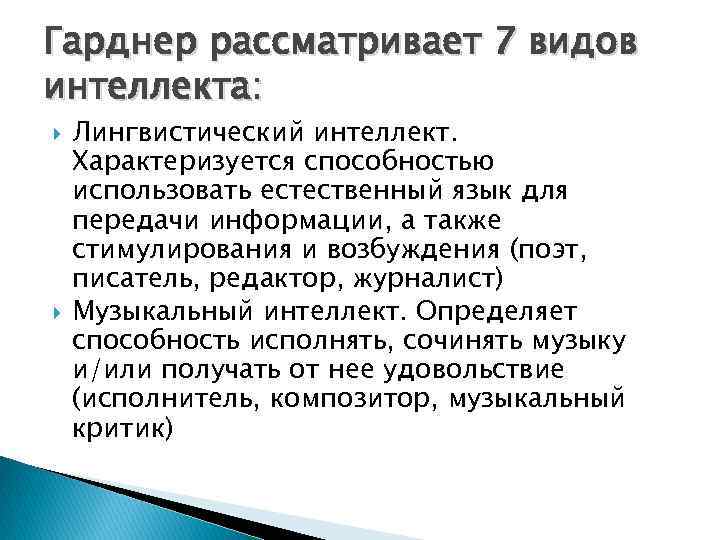 Гарднер рассматривает 7 видов интеллекта:

Лингвистический интеллект. Характеризуется способностью использовать естественный язык для передачи информации, а также стимулирования и возбуждения (поэт, писатель, редактор, журналист)

Музыкальный интеллект. Определяет способность исполнять, сочинять музыку и/или получать от нее удовольствие (исполнитель, композитор, музыкальный критик)